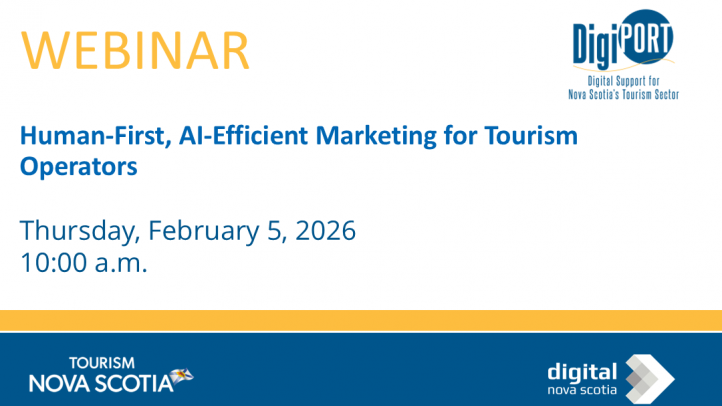 WEBINAR

DigiPORT
Digital Support for
Nova Scotia's Tourism Sector

Human-First, AI-Efficient Marketing for Tourism Operators

Thursday, February 5, 2026
10:00 a.m.

TOURISM
NOVA SCOTIA

digital
nova scotia